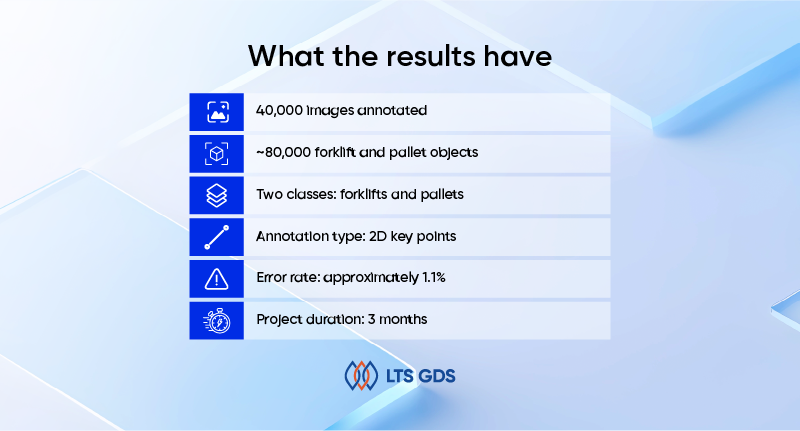 What the results have

40,000 images annotated

~80,000 forklift and pallet objects

Two classes: forklifts and pallets

Annotation type: 2D key points

Error rate: approximately 1.1%

Project duration: 3 months

LTS GDS